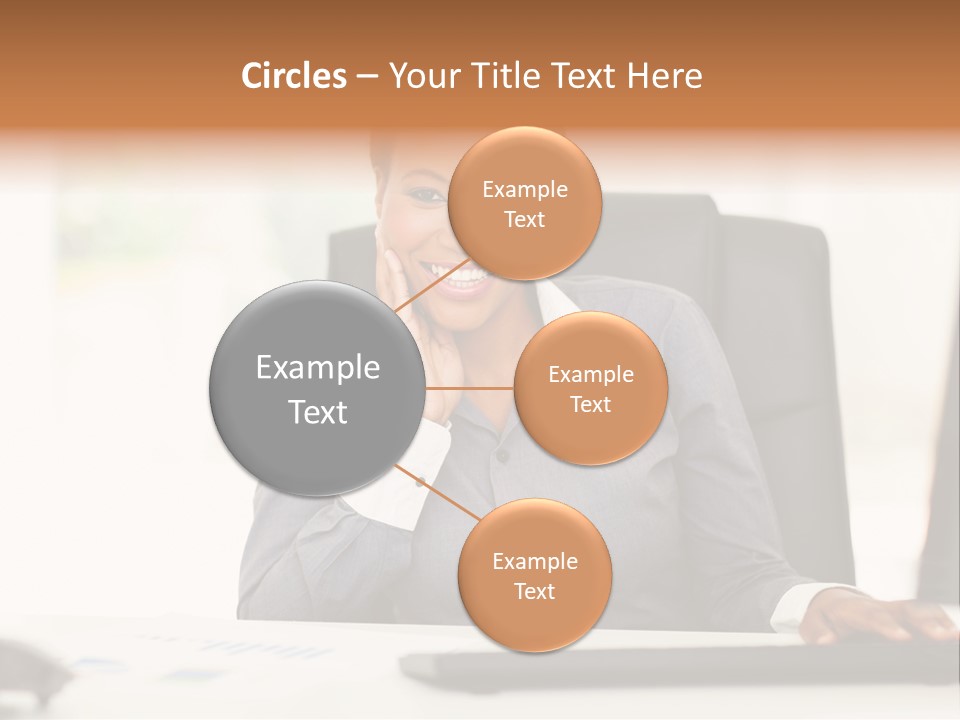 Circles – Your Title Text Here

Example Text

Example Text

Example Text

Example Text